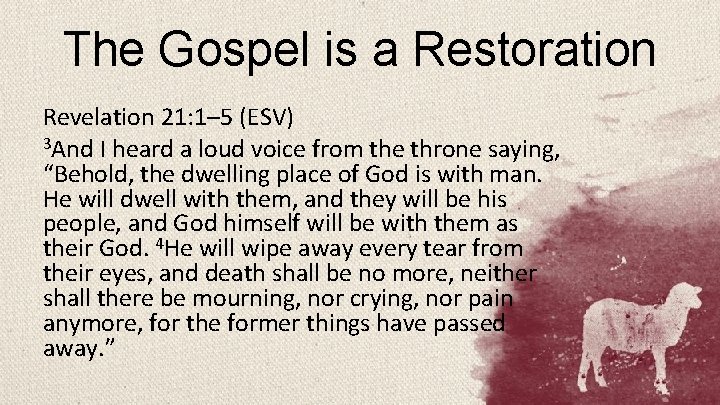 The Gospel is a Restoration

Revelation 21:1–5 (ESV)
$^3$And I heard a loud voice from the throne saying, “Behold, the dwelling place of God is with man. He will dwell with them, and they will be his people, and God himself will be with them as their God. $^4$He will wipe away every tear from their eyes, and death shall be no more, neither shall there be mourning, nor crying, nor pain anymore, for the former things have passed away.”